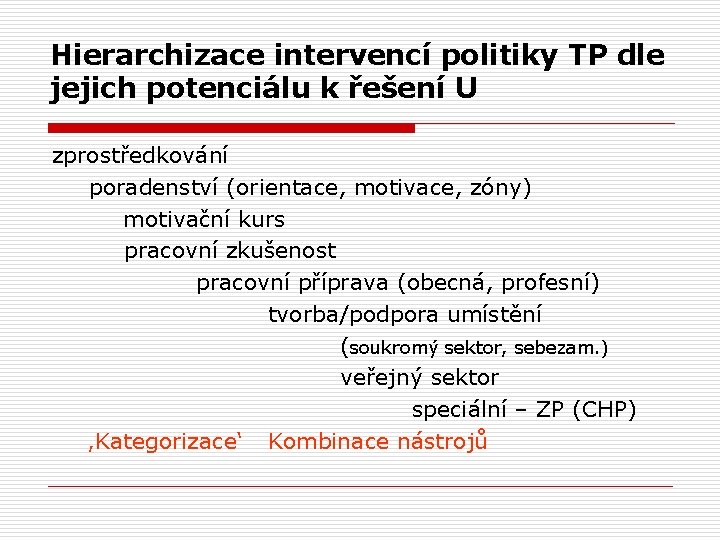 Hierarchizace intervencí politiky TP dle jejich potenciálu k řešení U

zprostředkování

poradenství (orientace, motivace, zóny)

motivační kurs

pracovní zkušenost

pracovní příprava (obecná, profesní)

tvorba/podpora umístění

(soukromý sektor, sebezam.)

veřejný sektor

speciální – ZP (CHP)

‚Kategorizace‘ Kombinace nástrojů